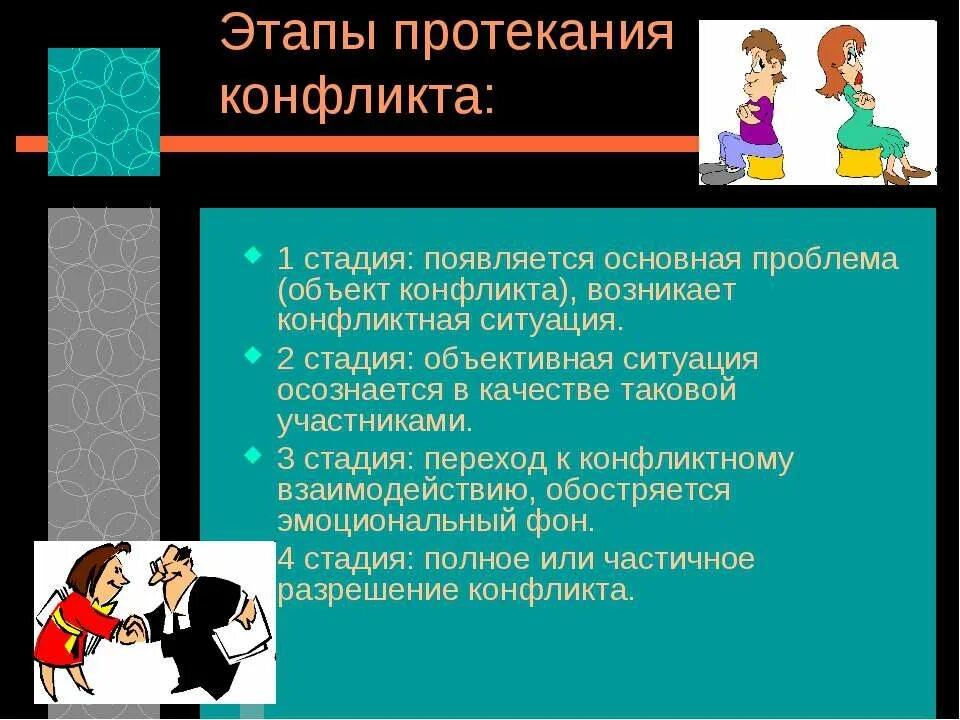 Этапы протекания конфликта:

1 стадия: появляется основная проблема (объект конфликта), возникает конфликтная ситуация.

2 стадия: объективная ситуация осознается в качестве таковой участниками.

3 стадия: переход к конфликтному взаимодействию, обостряется эмоциональный фон.

4 стадия: полное или частичное разрешение конфликта.